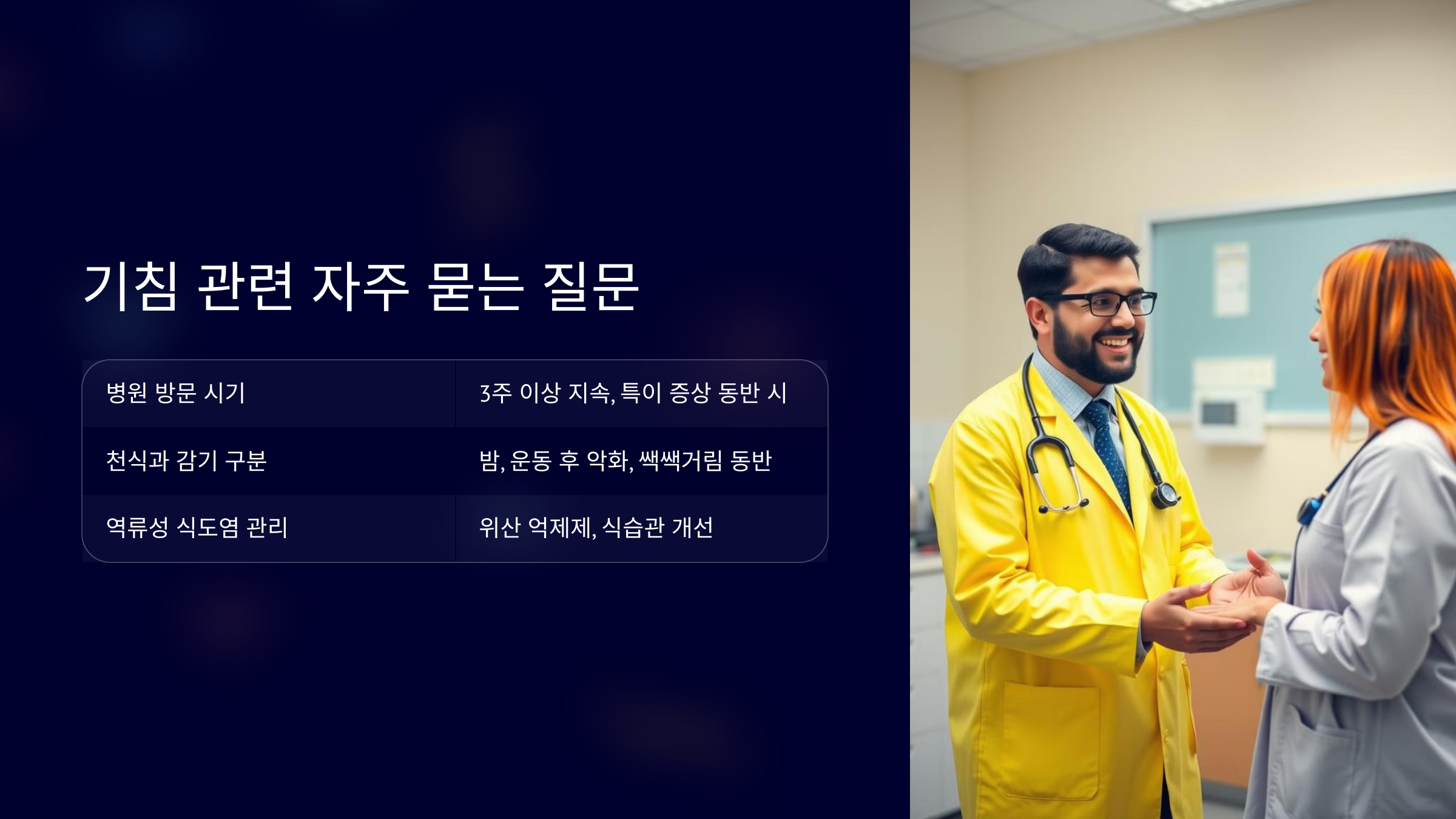 기침 관련 자주 묻는 질문

| 병원 방문 시기 | 3주 이상 지속, 특이 증상 동반 시 |
|---|---|
| 천식과 감기 구분 | 밤, 운동 후 악화, 쌕쌕거림 동반 |
| 역류성 식도염 관리 | 위산 억제제, 식습관 개선 |